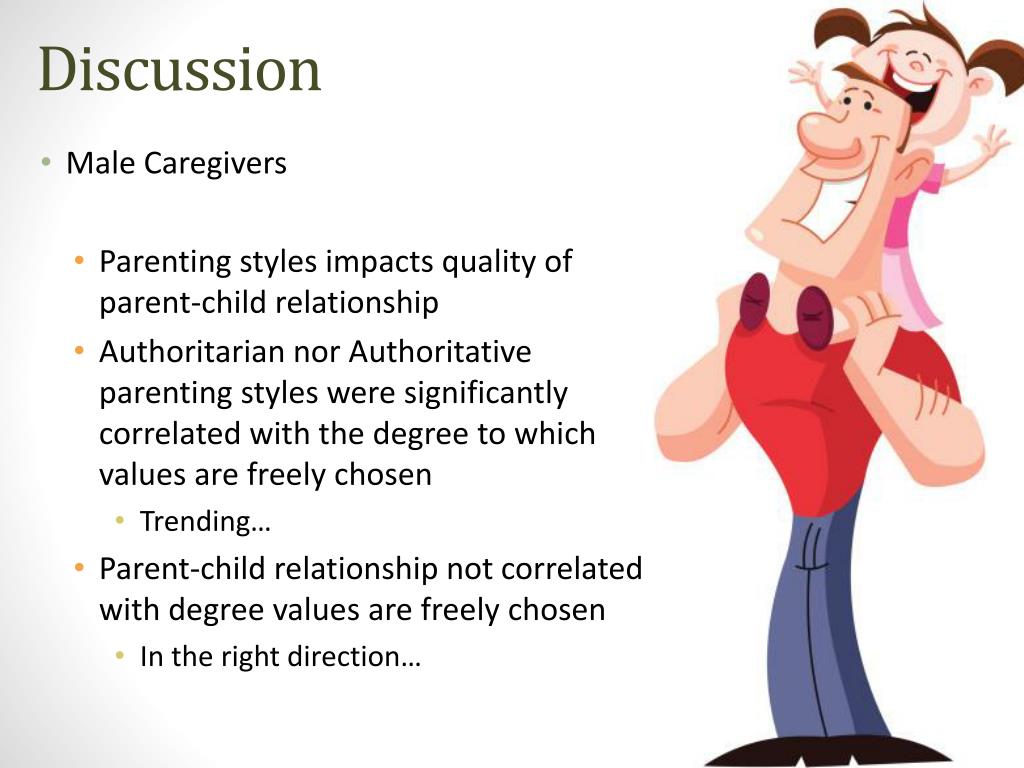 Discussion

• Male Caregivers

• Parenting styles impacts quality of parent-child relationship
• Authoritarian nor Authoritative parenting styles were significantly correlated with the degree to which values are freely chosen
  • Trending…
• Parent-child relationship not correlated with degree values are freely chosen
  • In the right direction…